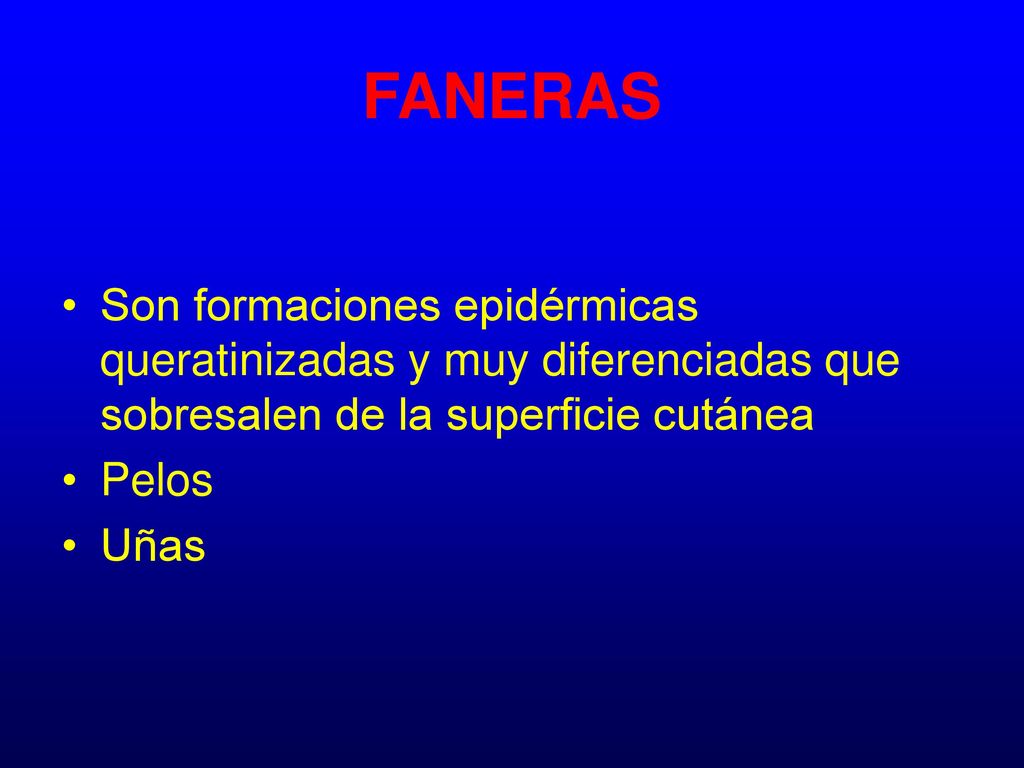 FANERAS

• Son formaciones epidérmicas queratinizadas y muy diferenciadas que sobresalen de la superficie cutánea
• Pelos
• Uñas